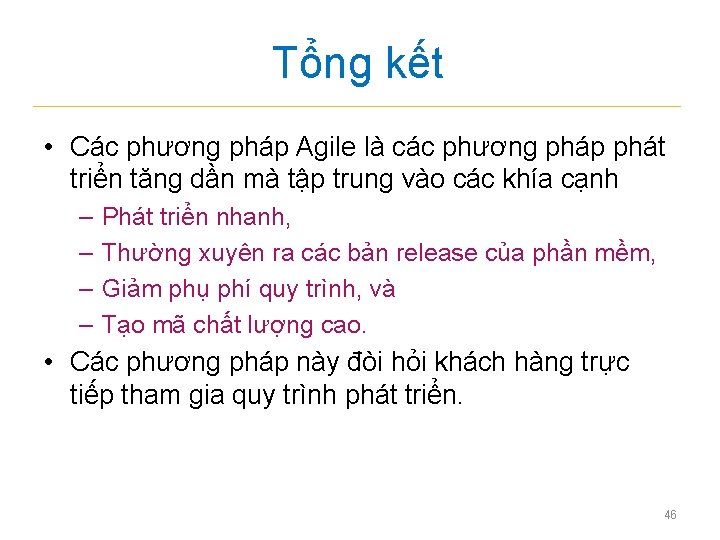 Tổng kết

• Các phương pháp Agile là các phương pháp phát triển tăng dần mà tập trung vào các khía cạnh
– Phát triển nhanh,
– Thường xuyên ra các bản release của phần mềm,
– Giảm phụ phí quy trình, và
– Tạo mã chất lượng cao.
• Các phương pháp này đòi hỏi khách hàng trực tiếp tham gia quy trình phát triển.

46